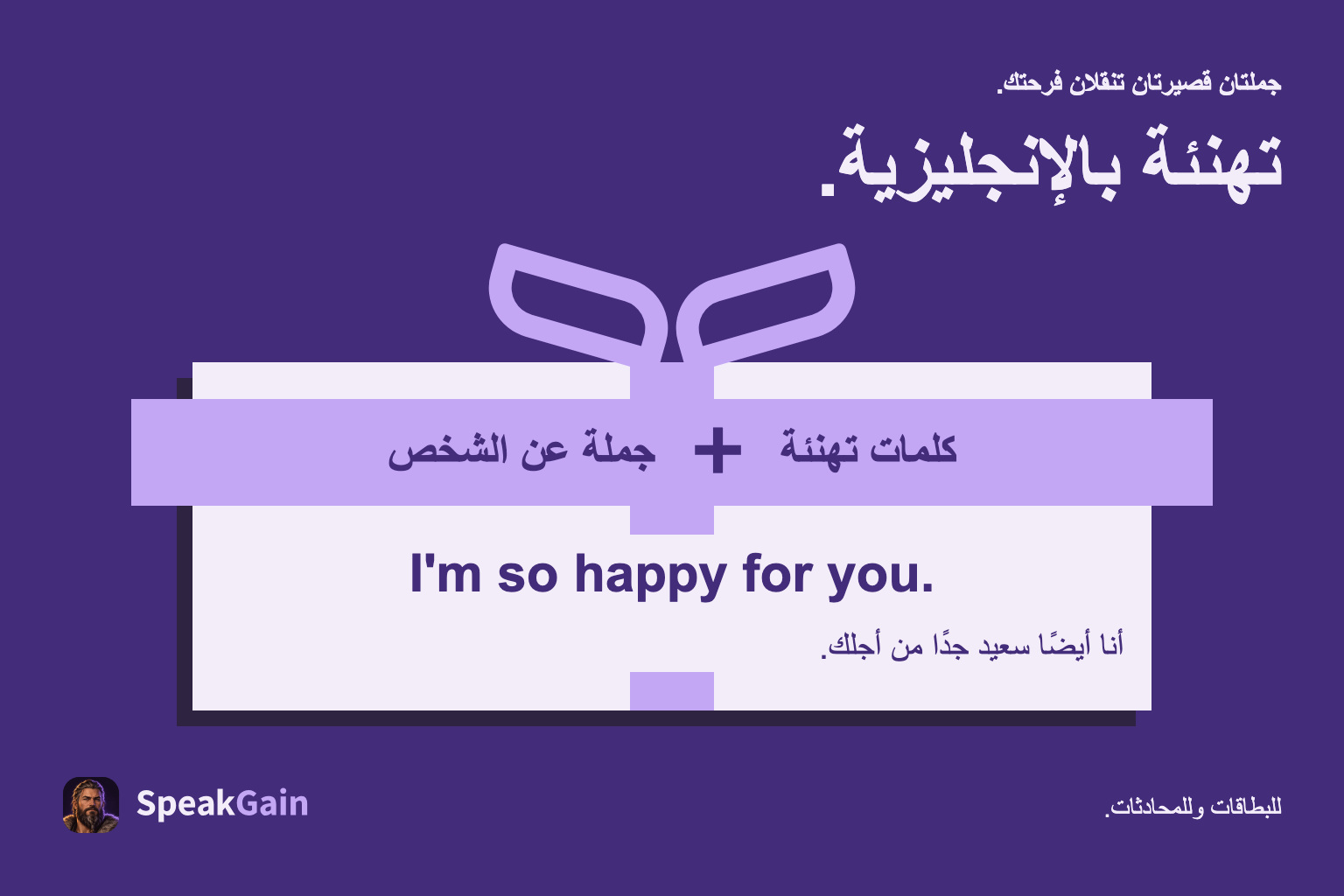 جملتان قصيرتان تنقلان فرحتك.

تهنئة بالإنجليزية.

كلمات تهنئة + جملة عن الشخص

I'm so happy for you.

أنا أيضًا سعيد جدًا من أجلك.

SpeakGain

للبطاقات وللمحادثات.